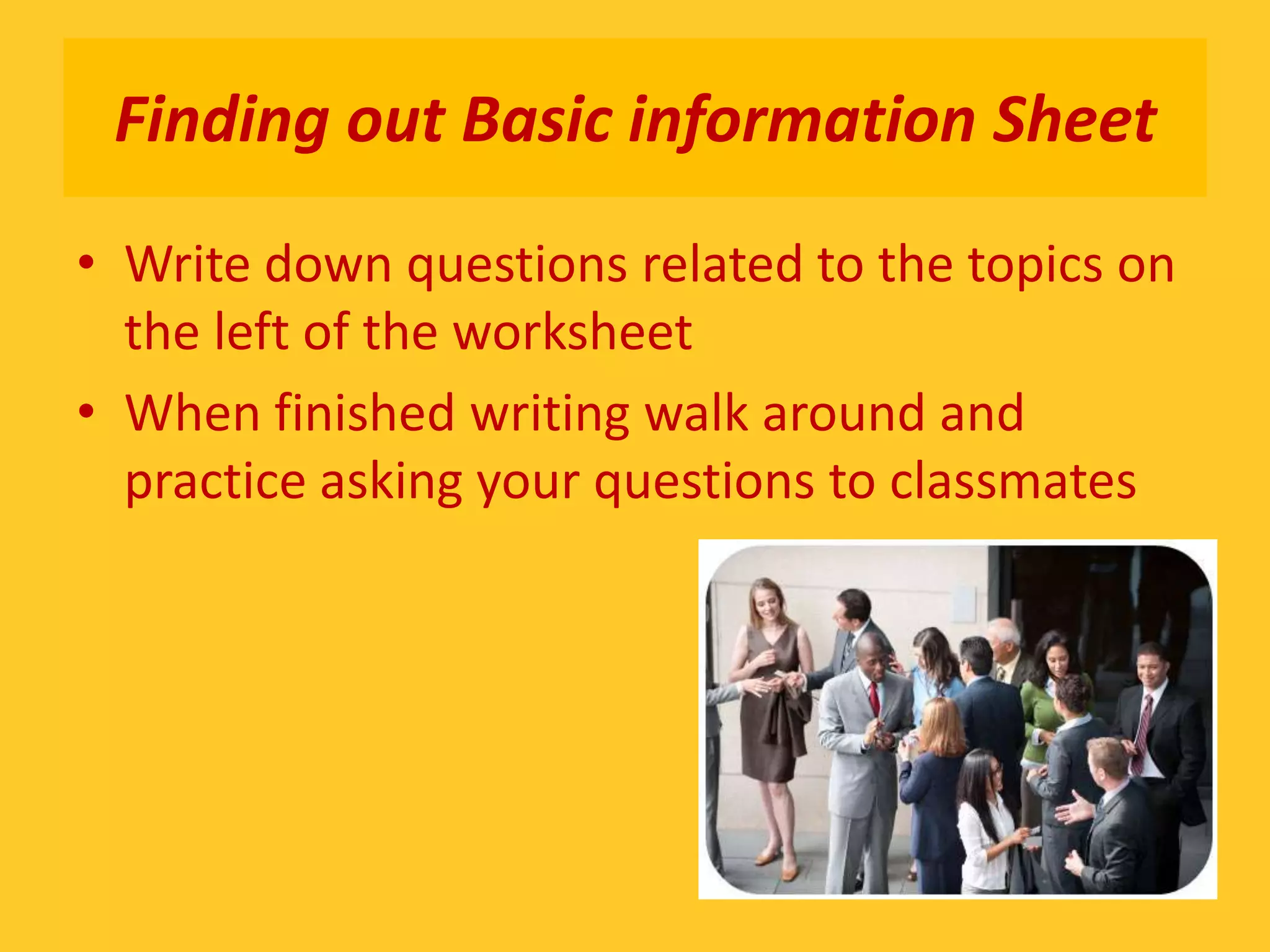 Finding out Basic information Sheet

• Write down questions related to the topics on the left of the worksheet

• When finished writing walk around and practice asking your questions to classmates